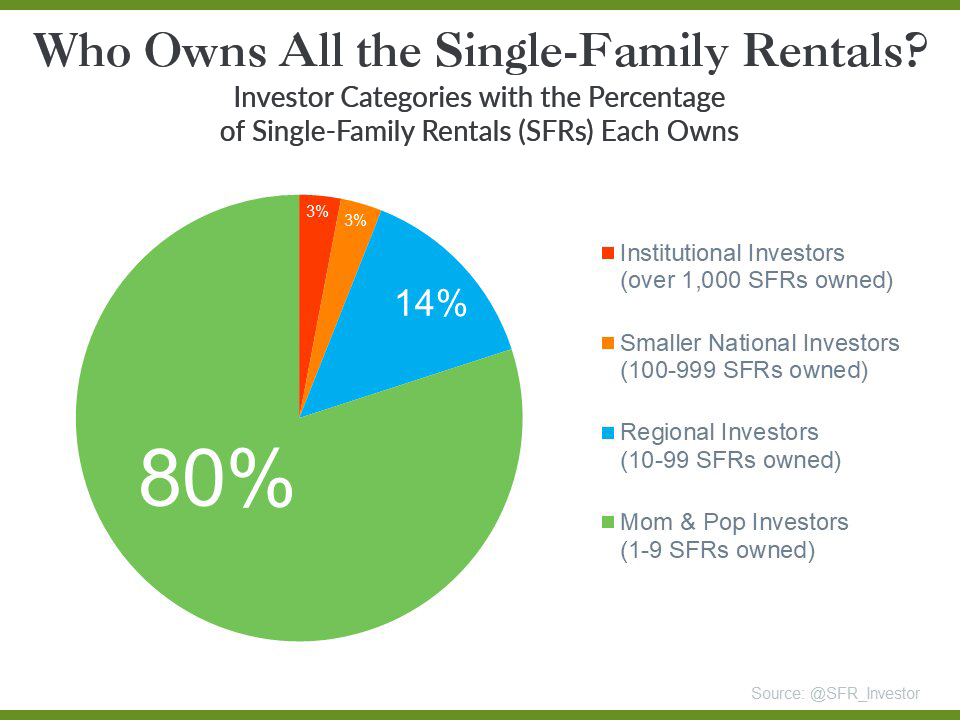 Who Owns All the Single-Family Rentals?

Investor Categories with the Percentage of Single-Family Rentals (SFRs) Each Owns

3%
3%
14%
80%

Institutional Investors (over 1,000 SFRs owned)

Smaller National Investors (100-999 SFRs owned)

Regional Investors (10-99 SFRs owned)

Mom & Pop Investors (1-9 SFRs owned)

Source: @SFR_Investor